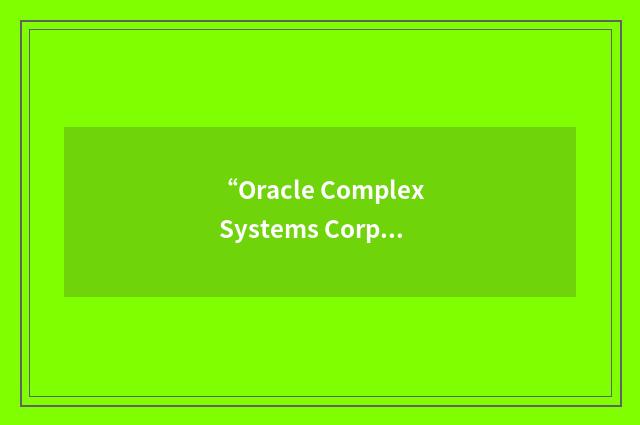 “Oracle Complex Systems Corp…